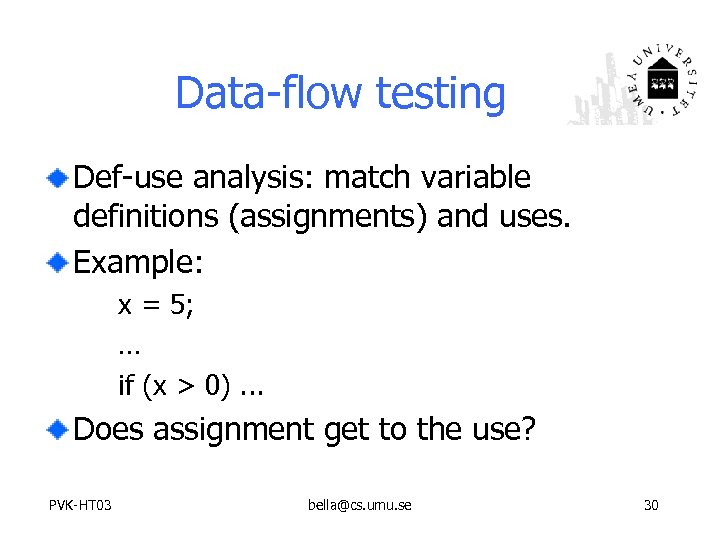 Data-flow testing

UMEÅ UNIVERSITET

Def-use analysis: match variable definitions (assignments) and uses.

Example:

x = 5;

…

if (x > 0) …

Does assignment get to the use?

PVK-HT03 bella@cs.umu.se 30